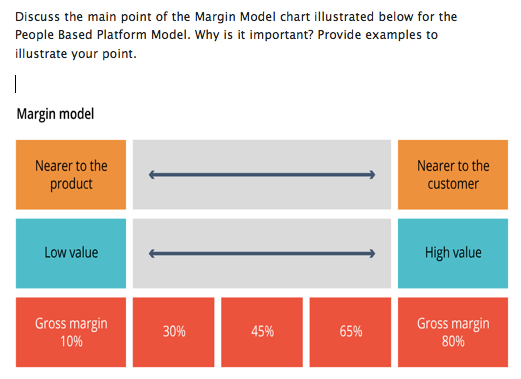 Discuss the main point of the Margin Model chart illustrated below for the People Based Platform Model. Why is it important? Provide examples to illustrate your point.

Margin model

Nearer to the product

Nearer to the customer

Low value

High value

Gross margin 10%

30%

45%

65%

Gross margin 80%